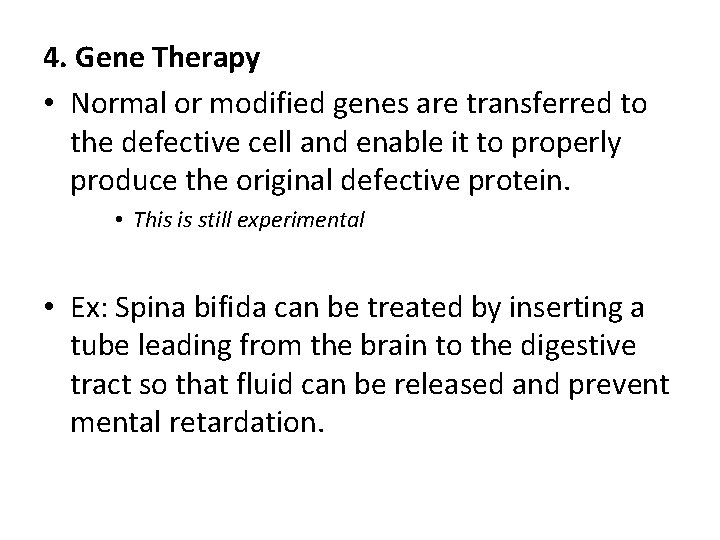 4. Gene Therapy

• Normal or modified genes are transferred to the defective cell and enable it to properly produce the original defective protein.

• This is still experimental

• Ex: Spina bifida can be treated by inserting a tube leading from the brain to the digestive tract so that fluid can be released and prevent mental retardation.